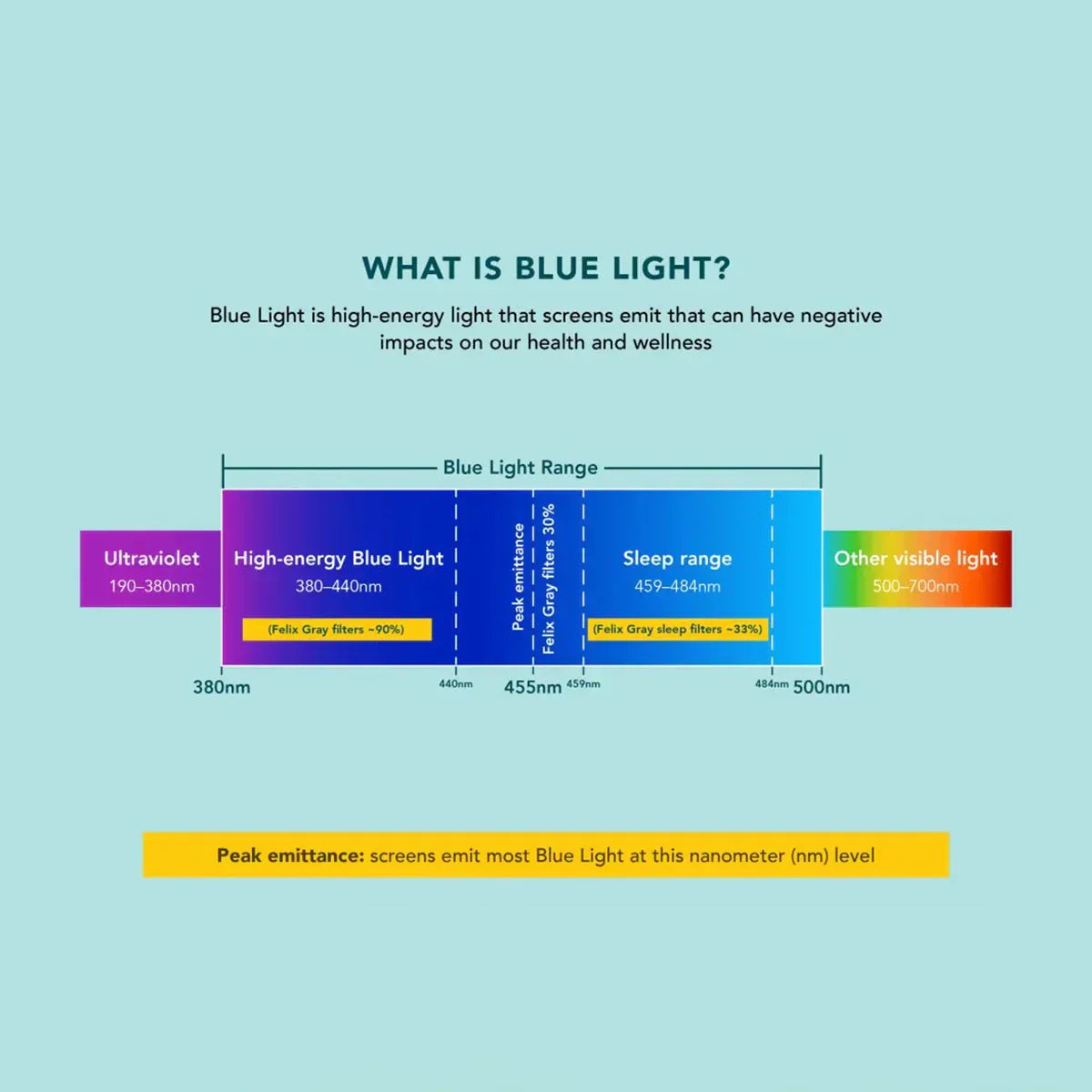 WHAT IS BLUE LIGHT?

Blue Light is high-energy light that screens emit that can have negative impacts on our health and wellness

Blue Light Range

Ultraviolet
190–380nm

High-energy Blue Light
380–440nm
(Felix Gray filters ~90%)

Peak emittance

Felix Gray filters 30%

Sleep range
459–484nm
(Felix Gray sleep filters ~33%)

Other visible light
500–700nm

380nm
440nm
455nm
459nm
484nm
500nm

Peak emittance: screens emit most Blue Light at this nanometer (nm) level